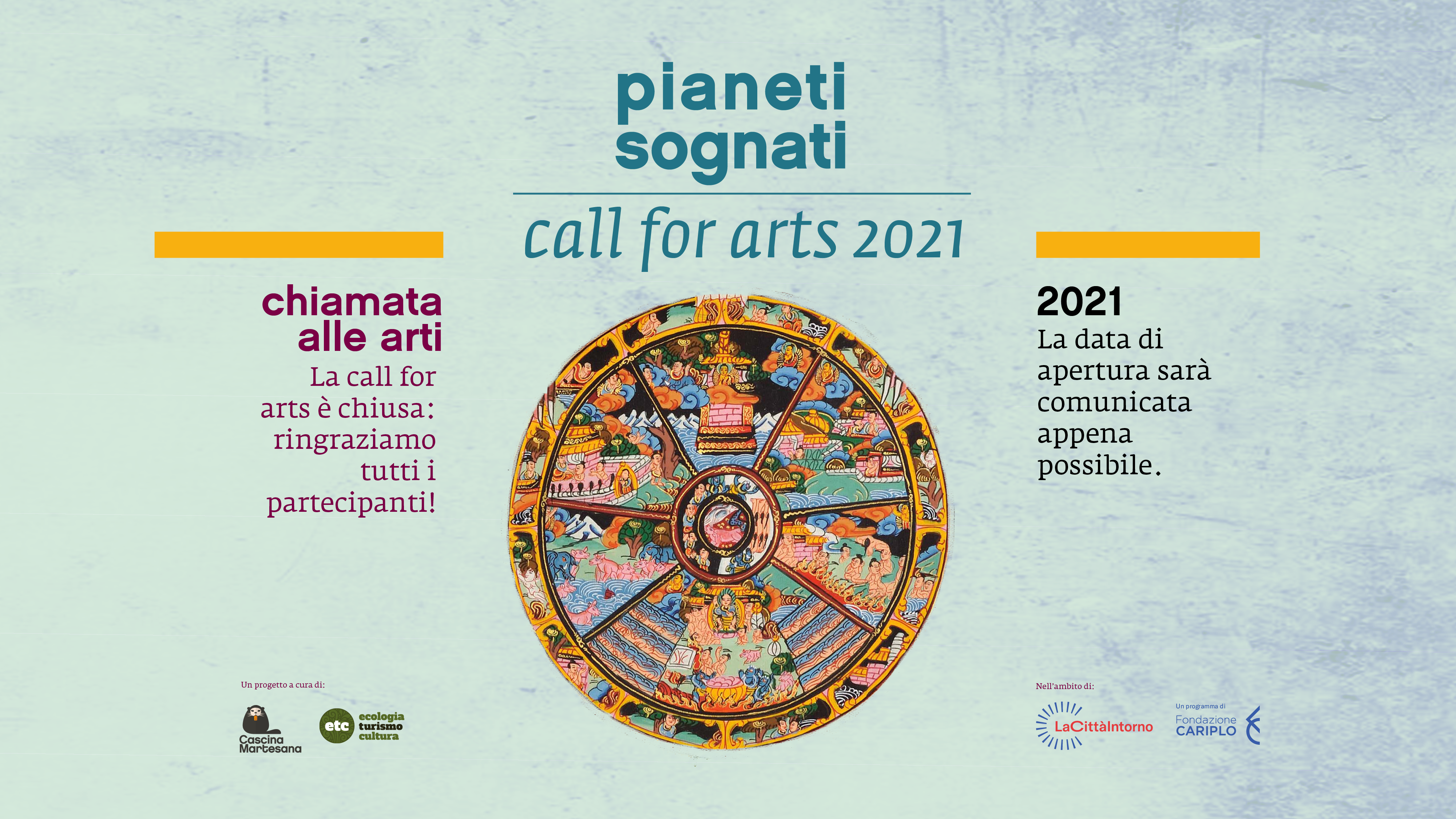 pianeti sognati

call for arts 2021

chiamata alle arti

La call for arts è chiusa: ringraziamo tutti i partecipanti!

2021

La data di apertura sarà comunicata appena possibile.

Un progetto a cura di:

Cascina Martesana

etc ecologia turismo cultura

Nell'ambito di:

LaCittàIntorno

Un programma di Fondazione CARIPLO